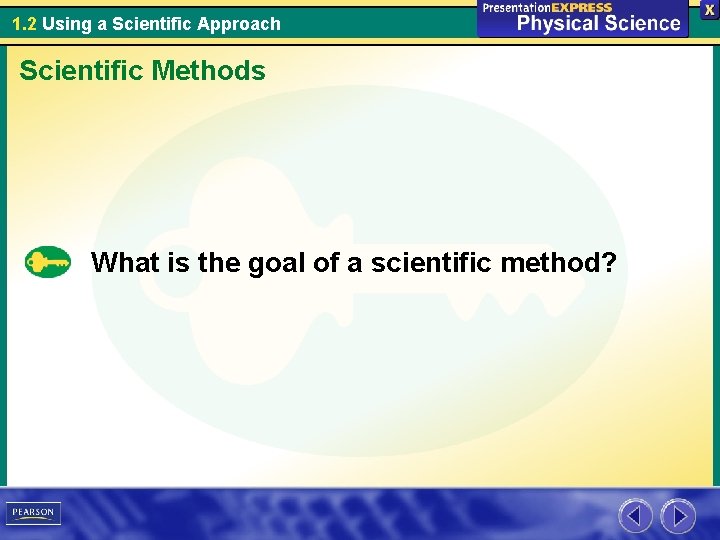 1.2 Using a Scientific Approach

PresentationEXPRESS
Physical Science

X

Scientific Methods

What is the goal of a scientific method?

PEARSON